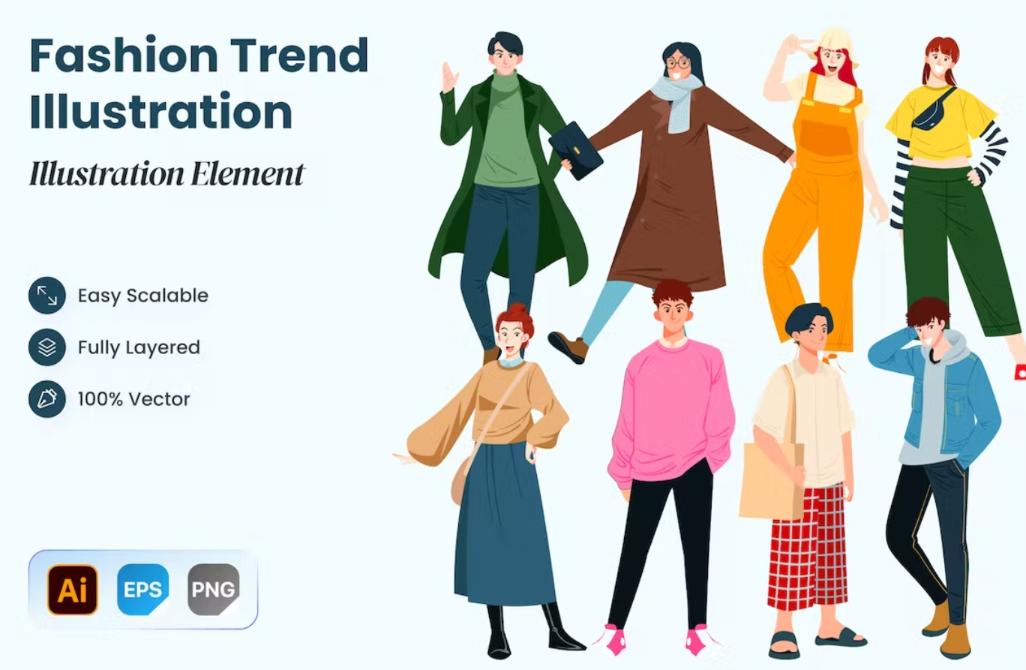 Fashion Trend Illustration

Illustration Element

Easy Scalable

Fully Layered

100% Vector

Ai

EPS

PNG